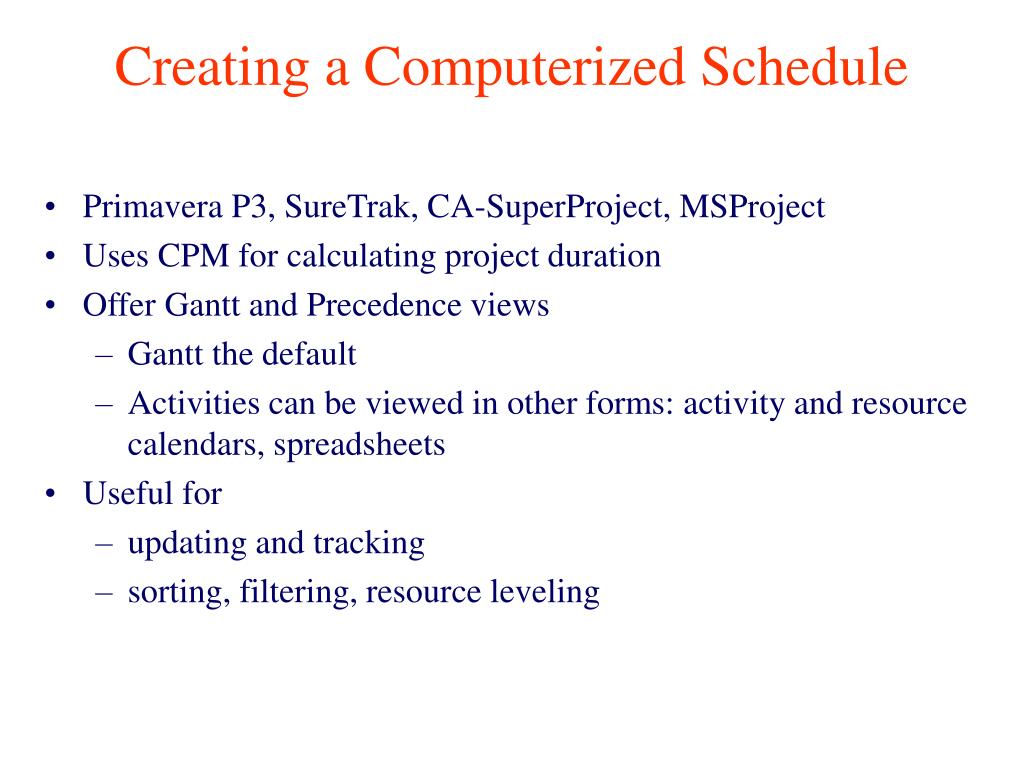 Creating a Computerized Schedule

• Primavera P3, SureTrak, CA-SuperProject, MSProject
• Uses CPM for calculating project duration
• Offer Gantt and Precedence views
– Gantt the default
– Activities can be viewed in other forms: activity and resource calendars, spreadsheets
• Useful for
– updating and tracking
– sorting, filtering, resource leveling